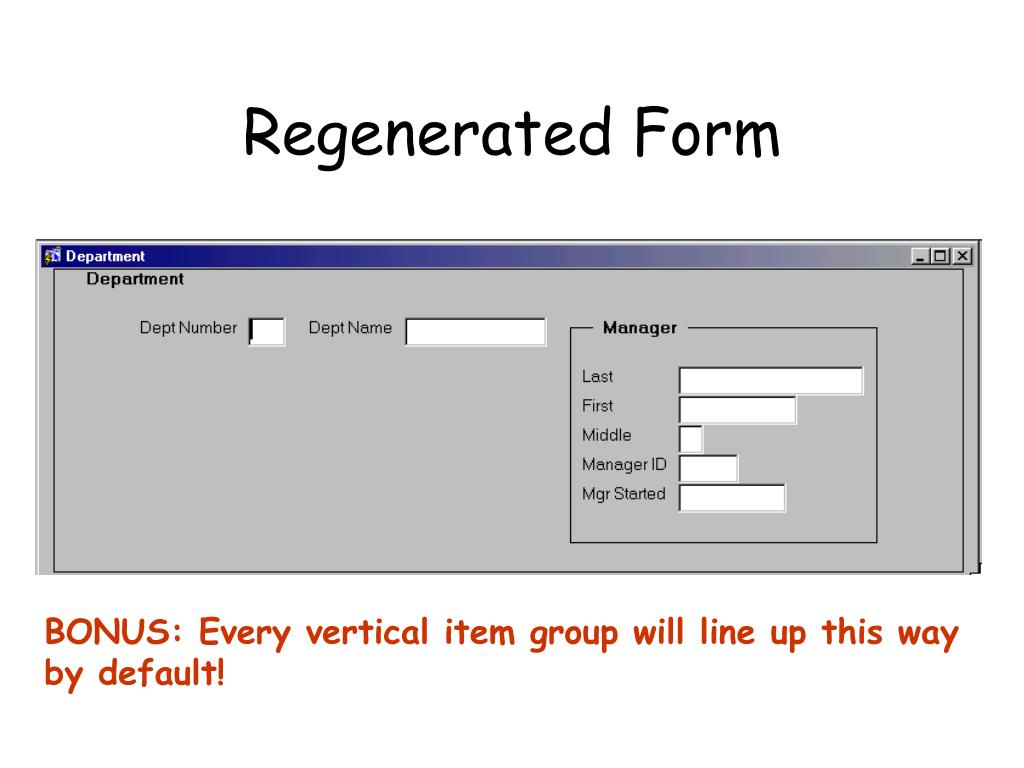 Regenerated Form

Department

Department

Dept Number

Dept Name

Manager

Last

First

Middle

Manager ID

Mgr Started

BONUS: Every vertical item group will line up this way by default!